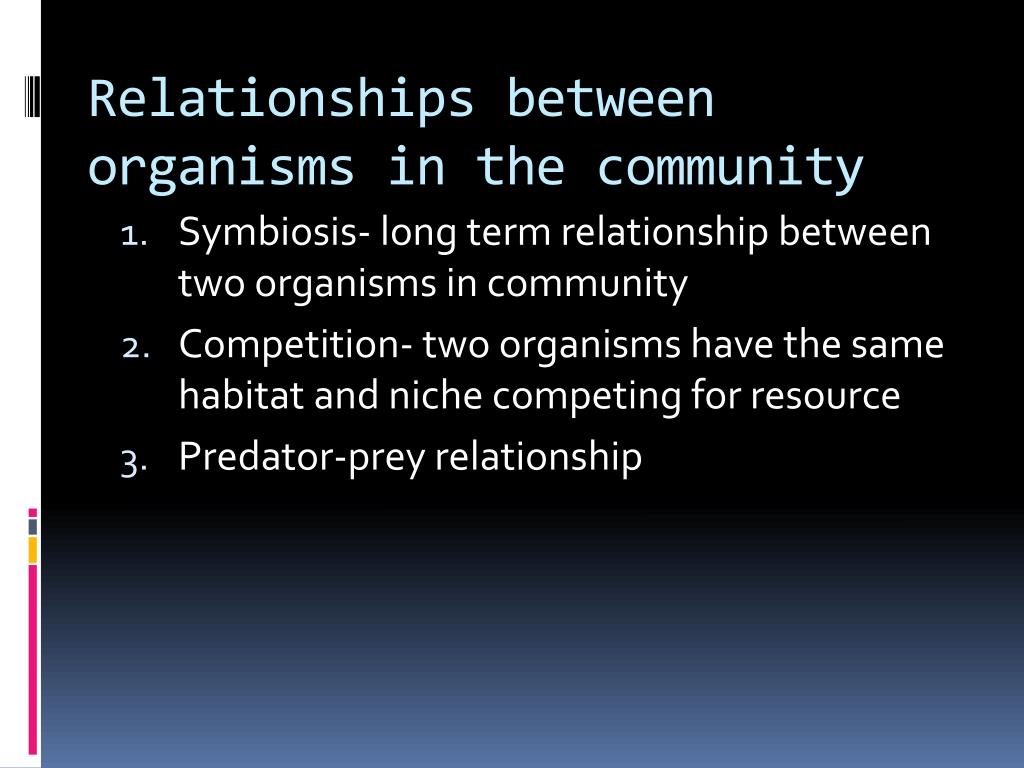 Relationships between organisms in the community

1. Symbiosis- long term relationship between two organisms in community
2. Competition- two organisms have the same habitat and niche competing for resource
3. Predator-prey relationship